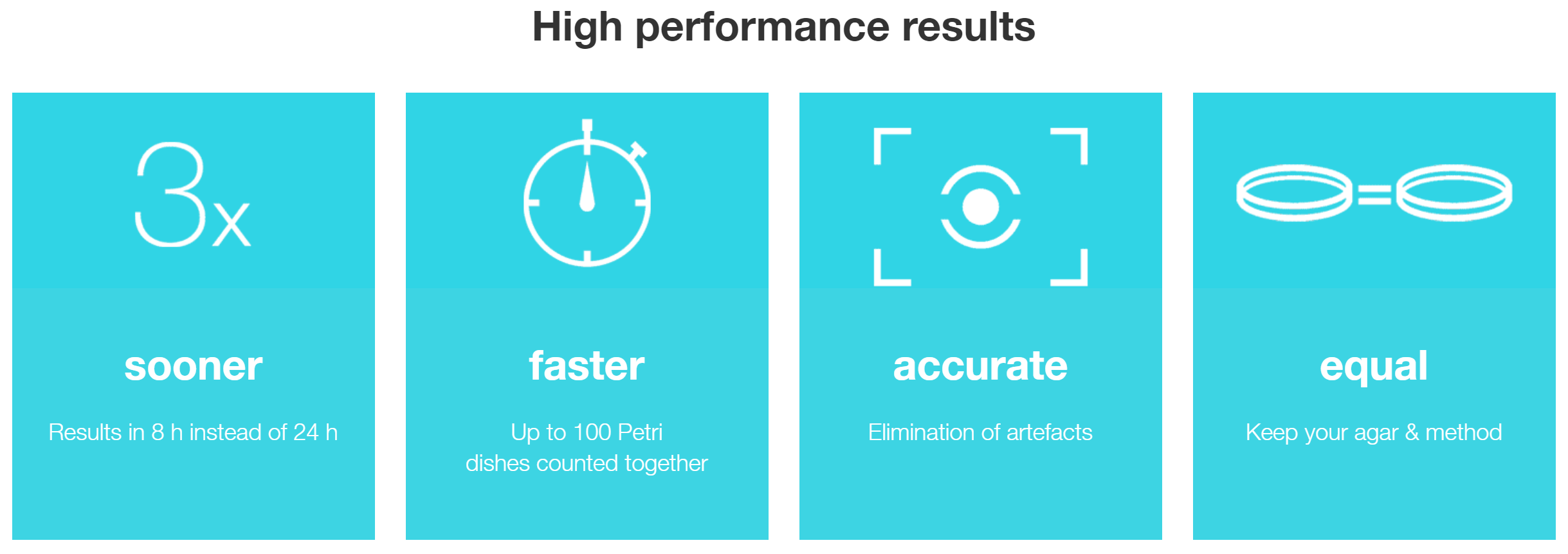 High performance results

3x

sooner

Results in 8 h instead of 24 h

faster

Up to 100 Petri dishes counted together

accurate

Elimination of artefacts

=

equal

Keep your agar & method